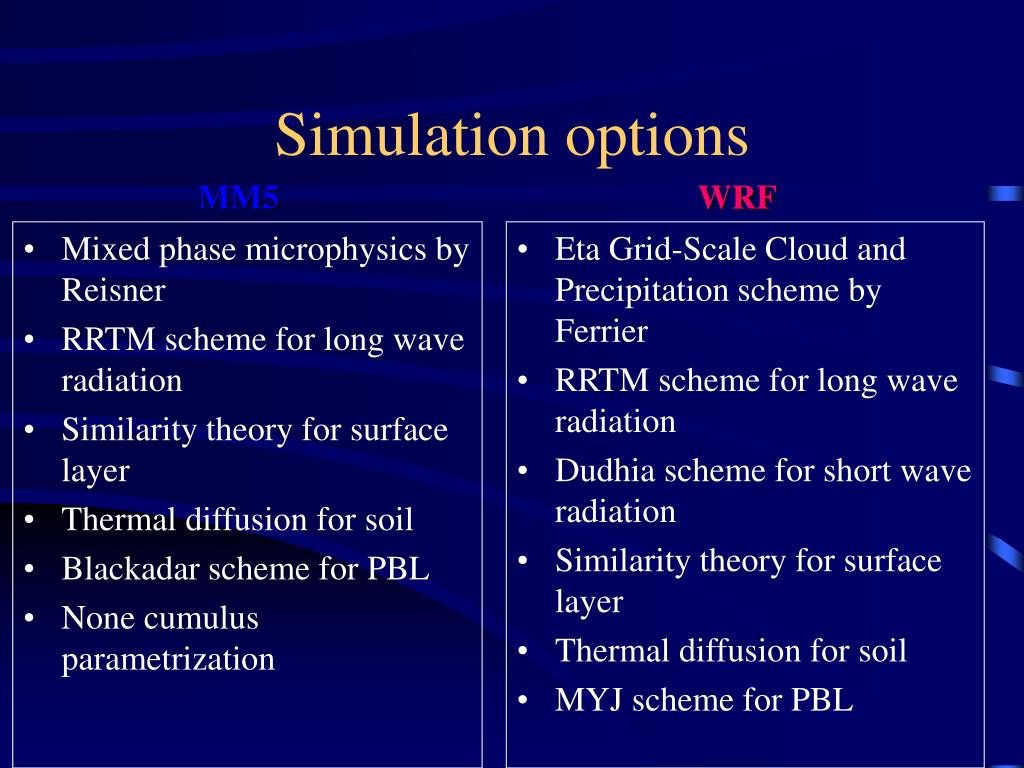 Simulation options

MM5

• Mixed phase microphysics by Reisner
• RRTM scheme for long wave radiation
• Similarity theory for surface layer
• Thermal diffusion for soil
• Blackadar scheme for PBL
• None cumulus parametrization

WRF

• Eta Grid-Scale Cloud and Precipitation scheme by Ferrier
• RRTM scheme for long wave radiation
• Dudhia scheme for short wave radiation
• Similarity theory for surface layer
• Thermal diffusion for soil
• MYJ scheme for PBL